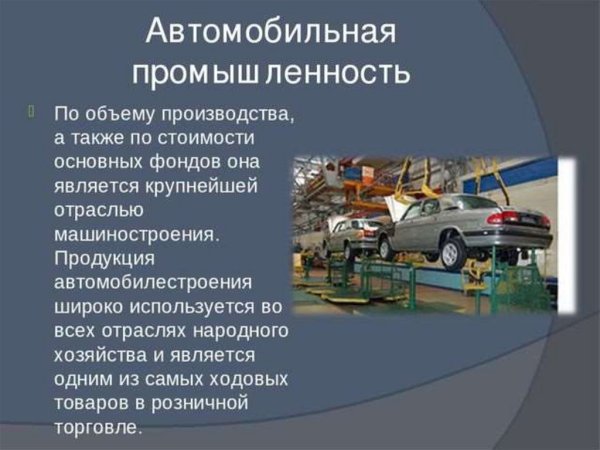 Автомобильная промышленность

По объему производства, а также по стоимости основных фондов она является крупнейшей отраслью машиностроения. Продукция автомобилестроения широко используется во всех отраслях народного хозяйства и является одним из самых ходовых товаров в розничной торговле.